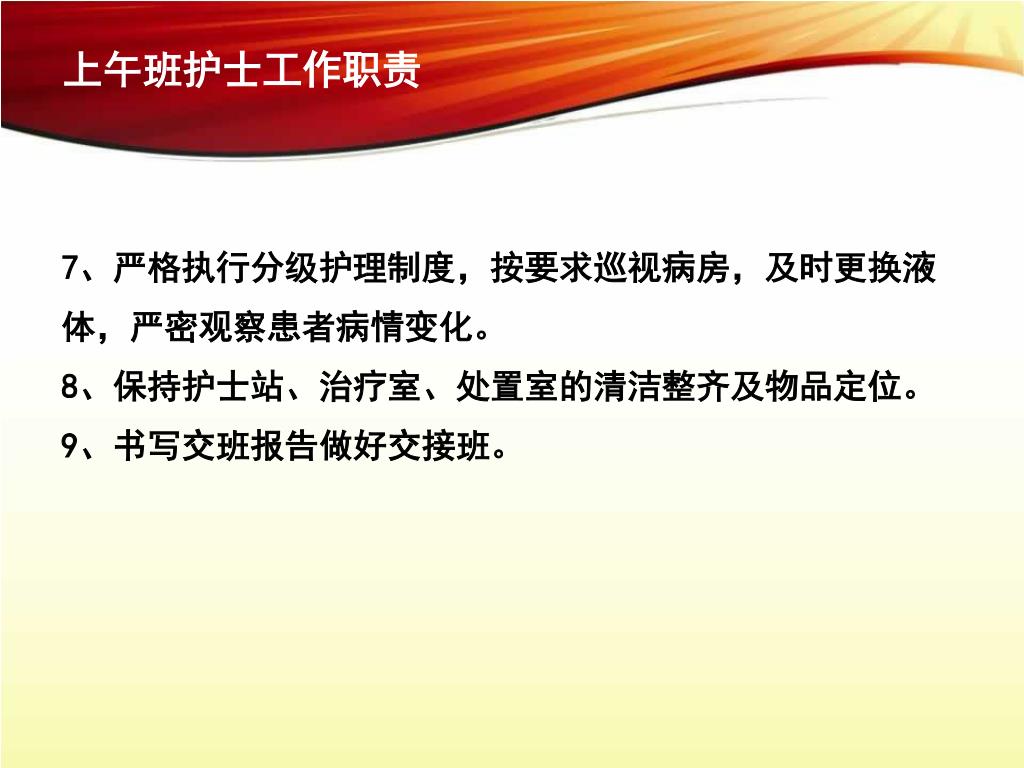 上午班护士工作职责

7、严格执行分级护理制度，按要求巡视病房，及时更换液体，严密观察患者病情变化。

8、保持护士站、治疗室、处置室的清洁整齐及物品定位。

9、书写交班报告做好交接班。